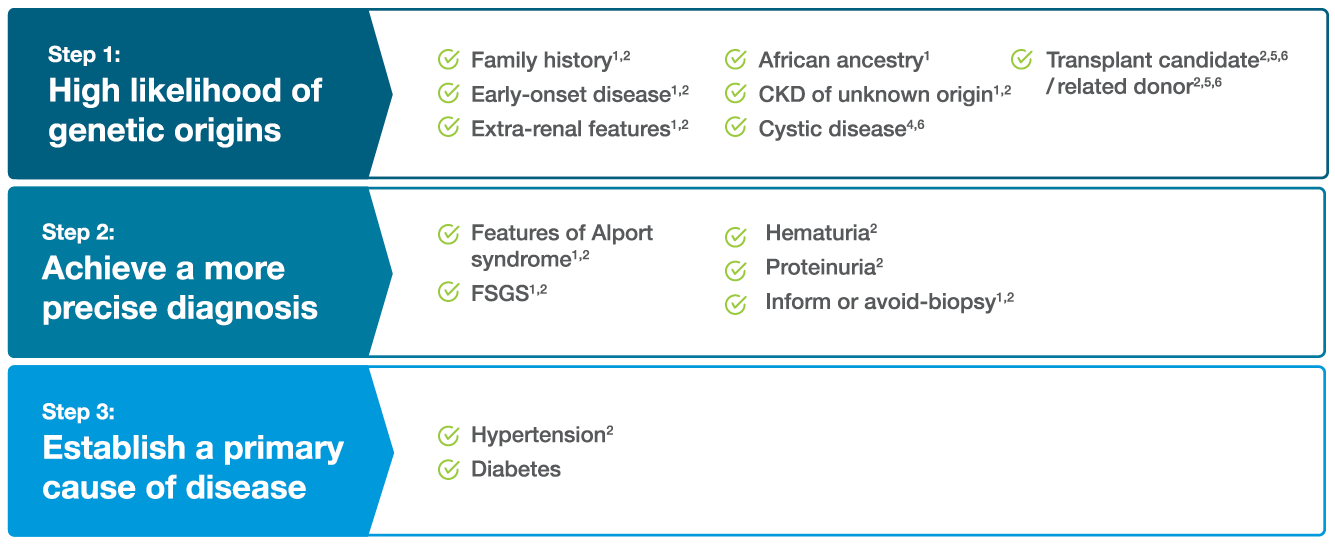 Step 1:
High likelihood of genetic origins

Family history$^{1,2}$
Early-onset disease$^{1,2}$
Extra-renal features$^{1,2}$

African ancestry$^{1}$
CKD of unknown origin$^{1,2}$
Cystic disease$^{4,6}$

Transplant candidate$^{2,5,6}$ / related donor$^{2,5,6}$

Step 2:
Achieve a more precise diagnosis

Features of Alport syndrome$^{1,2}$
FSGS$^{1,2}$

Hematuria$^{2}$
Proteinuria$^{2}$
Inform or avoid-biopsy$^{1,2}$

Step 3:
Establish a primary cause of disease

Hypertension$^{2}$
Diabetes